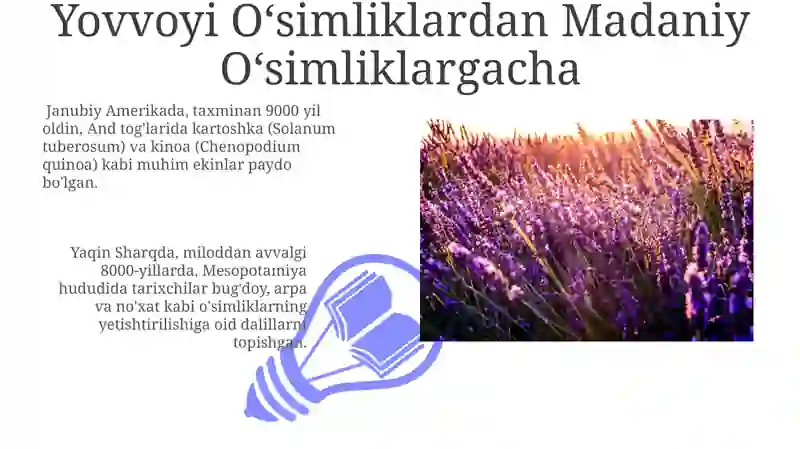 Yovvoyi O‘simliklardan Madaniy O‘simliklargacha

Janubiy Amerikada, taxminan 9000 yil oldin, And tog'larida kartoshka (Solanum tuberosum) va kinoa (Chenopodium quinoa) kabi muhim ekinlar paydo bo'lgan.

Yaqin Sharqda, miloddan avvalgi 8000-yillarda, Mesopotamiya hududida tarixchilar bug'doy, arpa va no'xat kabi o'simliklarning yetishtirilishiga oid dalillarni topishgan.